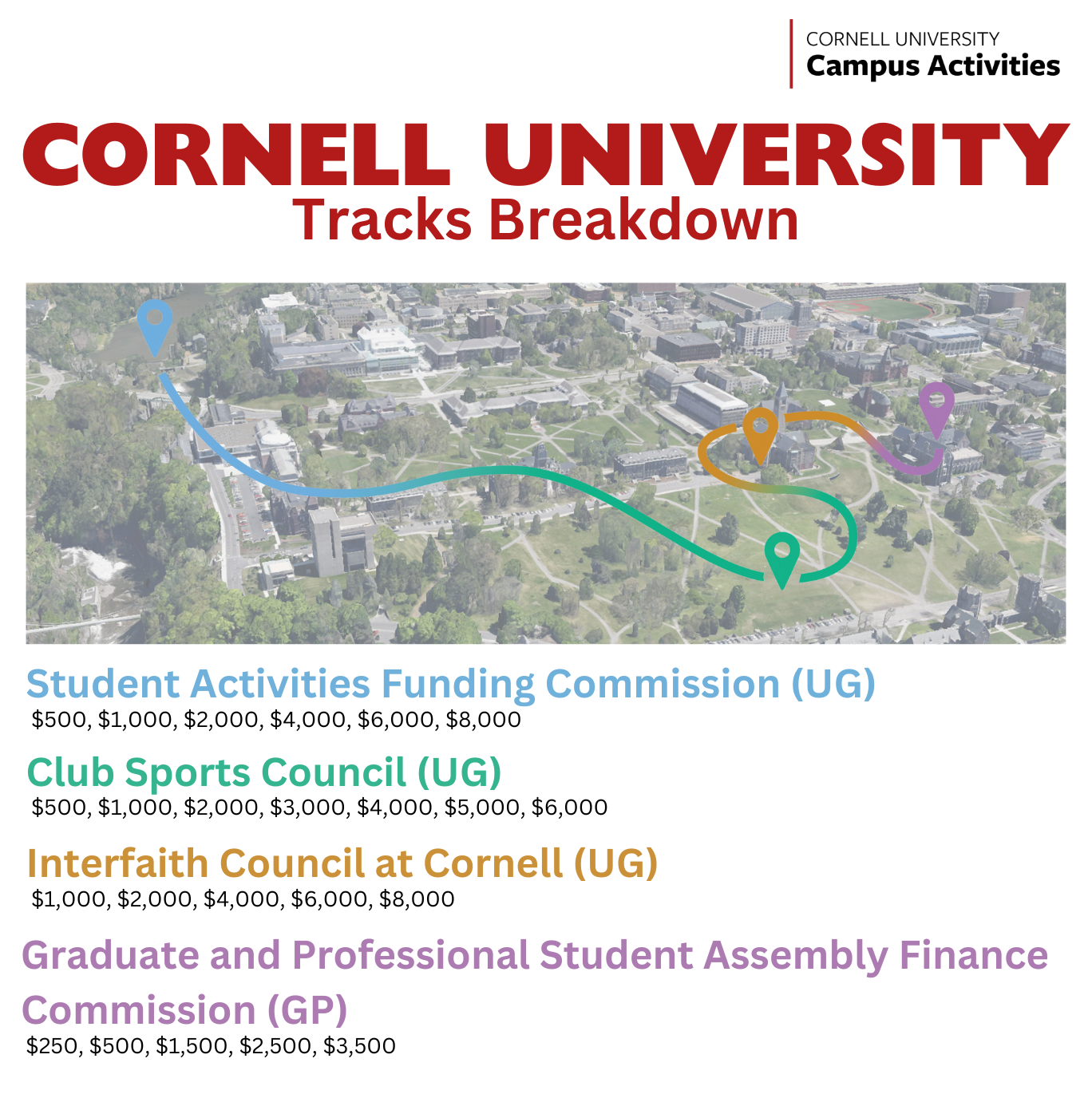 CORNELL UNIVERSITY
Campus Activities

CORNELL UNIVERSITY
Tracks Breakdown

Student Activities Funding Commission (UG)
\$500, \$1,000, \$2,000, \$4,000, \$6,000, \$8,000

Club Sports Council (UG)
\$500, \$1,000, \$2,000, \$3,000, \$4,000, \$5,000, \$6,000

Interfaith Council at Cornell (UG)
\$1,000, \$2,000, \$4,000, \$6,000, \$8,000

Graduate and Professional Student Assembly Finance Commission (GP)
\$250, \$500, \$1,500, \$2,500, \$3,500